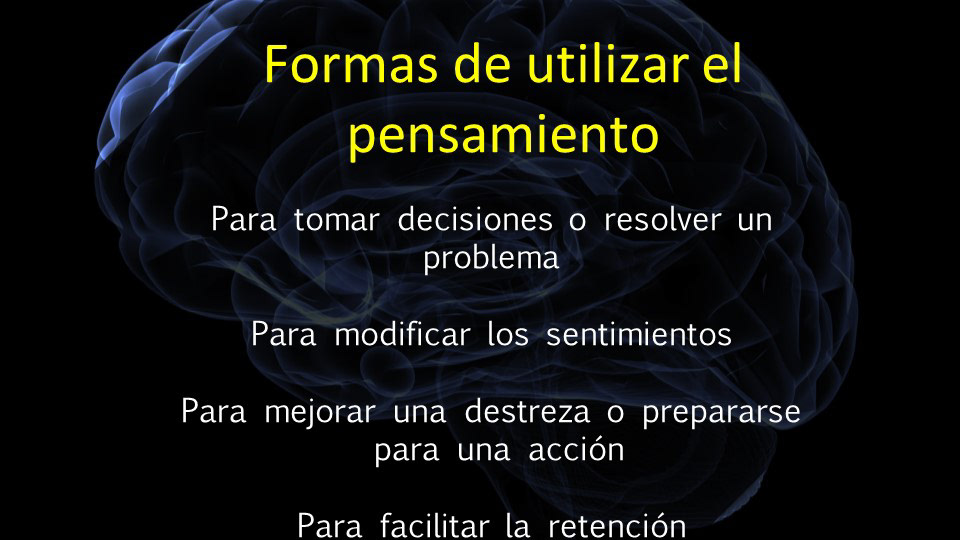 Formas de utilizar el pensamiento

Para tomar decisiones o resolver un problema

Para modificar los sentimientos

Para mejorar una destreza o prepararse para una acción

Para facilitar la retención